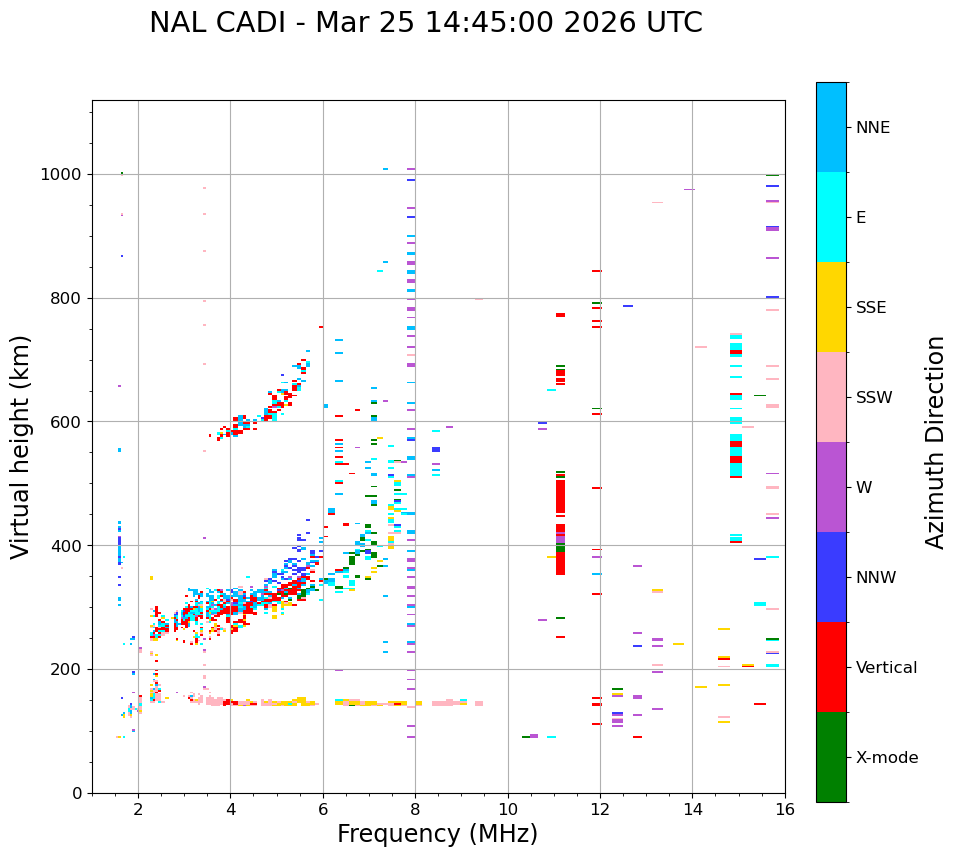 NAL CADI - Mar 25 14:45:00 2026 UTC

Virtual height (km)

1000
800
600
400
200
0

2
4
6
8
10
12
14
16

Frequency (MHz)

NNE
E
SSE
SSW
W
NNW
Vertical
X-mode

Azimuth Direction